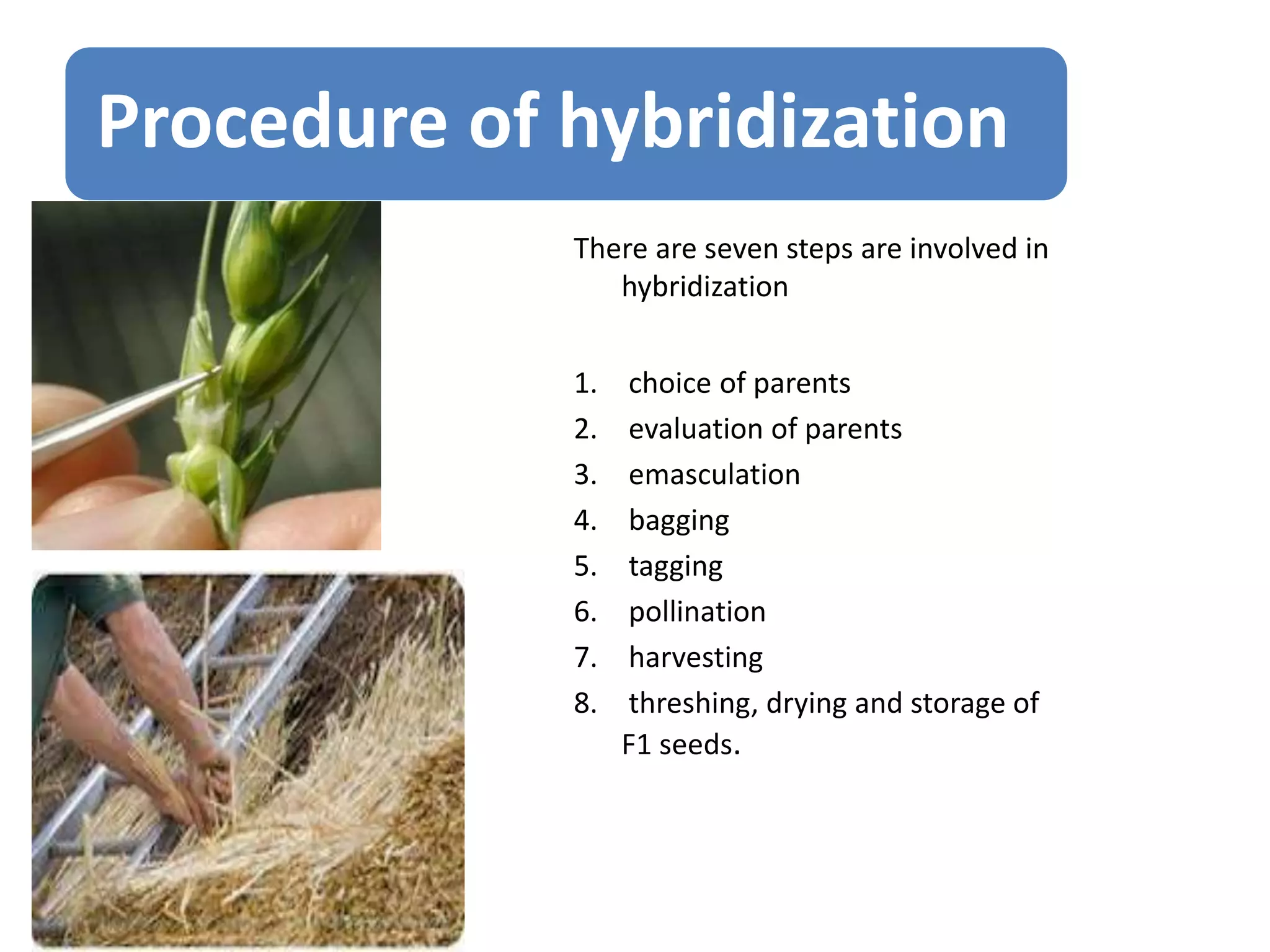 Procedure of hybridization

There are seven steps are involved in hybridization

1. choice of parents
2. evaluation of parents
3. emasculation
4. bagging
5. tagging
6. pollination
7. harvesting
8. threshing, drying and storage of F1 seeds.